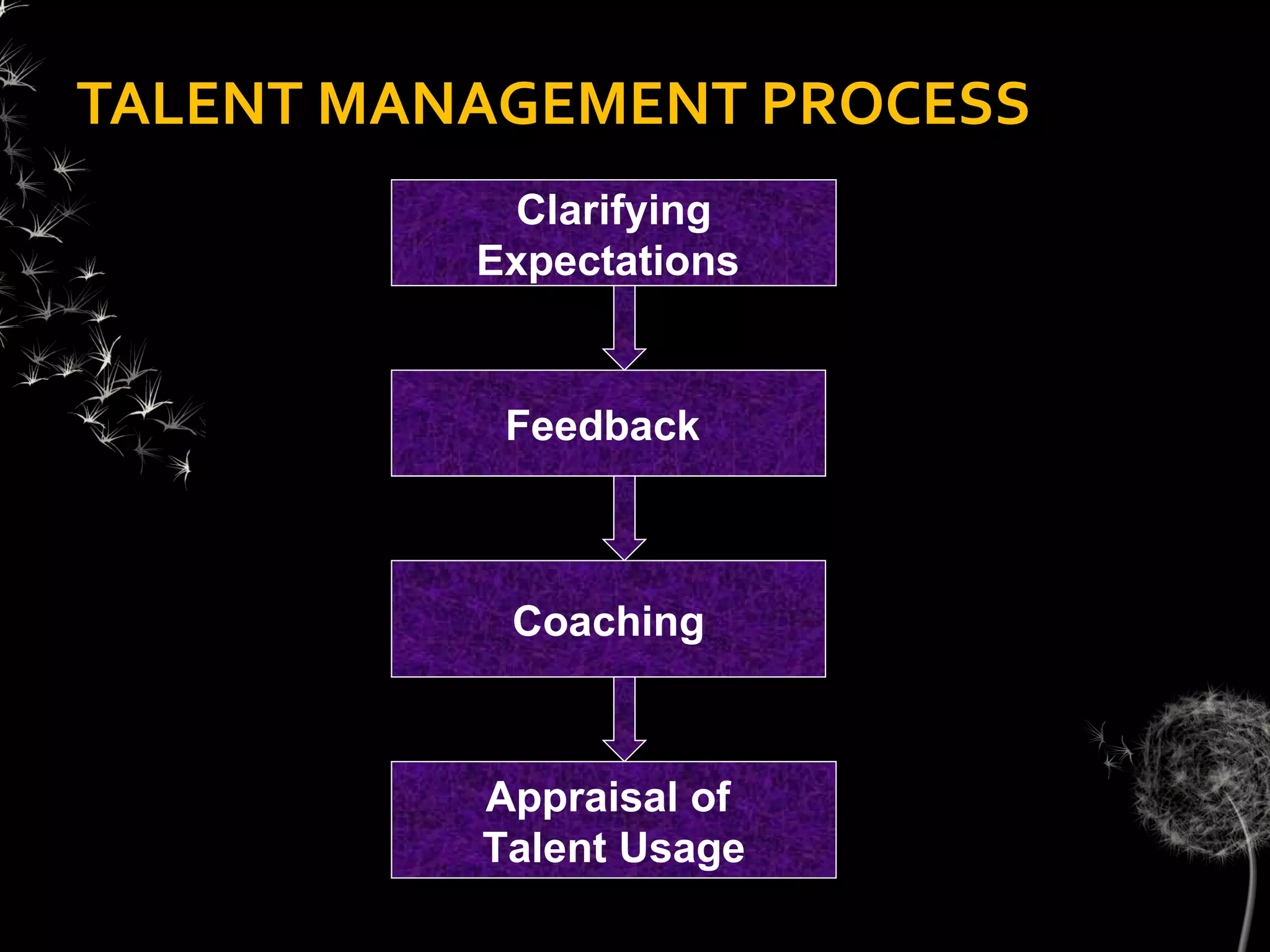 TALENT MANAGEMENT PROCESS

Clarifying Expectations

Feedback

Coaching

Appraisal of Talent Usage